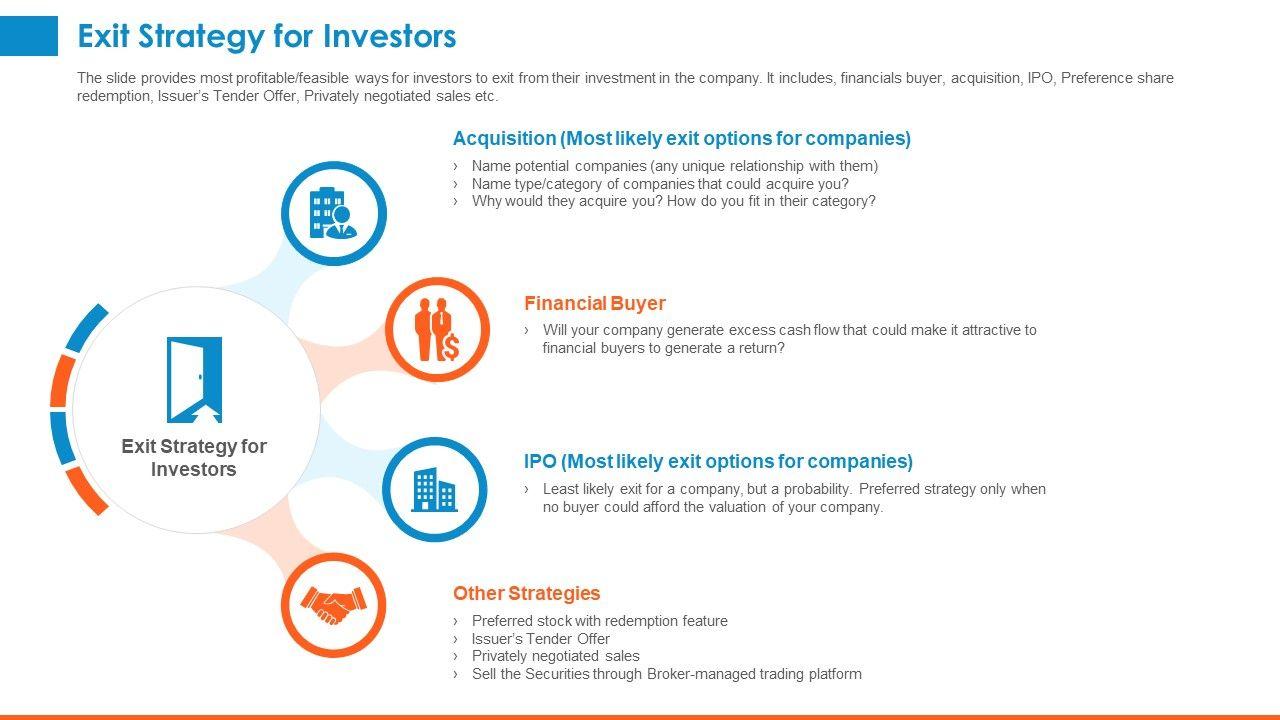 Exit Strategy for Investors

The slide provides most profitable/feasible ways for investors to exit from their investment in the company. It includes, financials buyer, acquisition, IPO, Preference share redemption, Issuer's Tender Offer, Privately negotiated sales etc.

Exit Strategy for Investors

Acquisition (Most likely exit options for companies)
› Name potential companies (any unique relationship with them)
› Name type/category of companies that could acquire you?
› Why would they acquire you? How do you fit in their category?

Financial Buyer
› Will your company generate excess cash flow that could make it attractive to financial buyers to generate a return?

IPO (Most likely exit options for companies)
› Least likely exit for a company, but a probability. Preferred strategy only when no buyer could afford the valuation of your company.

Other Strategies
› Preferred stock with redemption feature
› Issuer's Tender Offer
› Privately negotiated sales
› Sell the Securities through Broker-managed trading platform